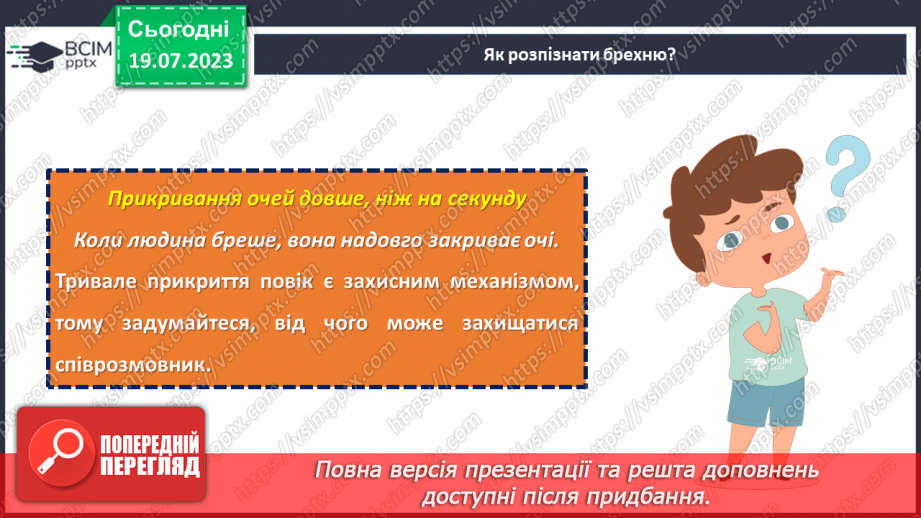 ВСІМ pptx

Сьогодні 19.07.2023

Як розпізнати брехню?

Прикривання очей довше, ніж на секунду

Коли людина бреше, вона надовго закриває очі.

Тривале прикриття повік є захисним механізмом, тому задумайтеся, від чого може захищатися співрозмовник.

ВСІМ pptx

ПОПЕРЕДНІЙ ПЕРЕГЛЯД

Повна версія презентації та решта доповнень доступні після придбання.

https://vsimpptx.com